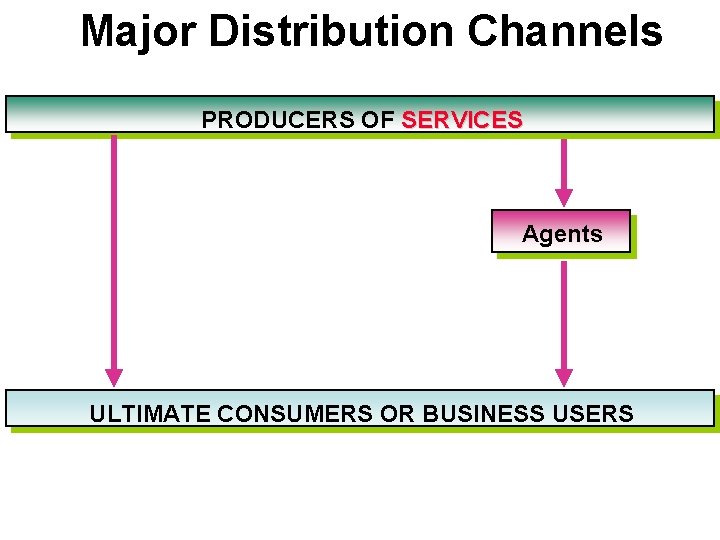 Major Distribution Channels

PRODUCERS OF SERVICES

Agents

ULTIMATE CONSUMERS OR BUSINESS USERS